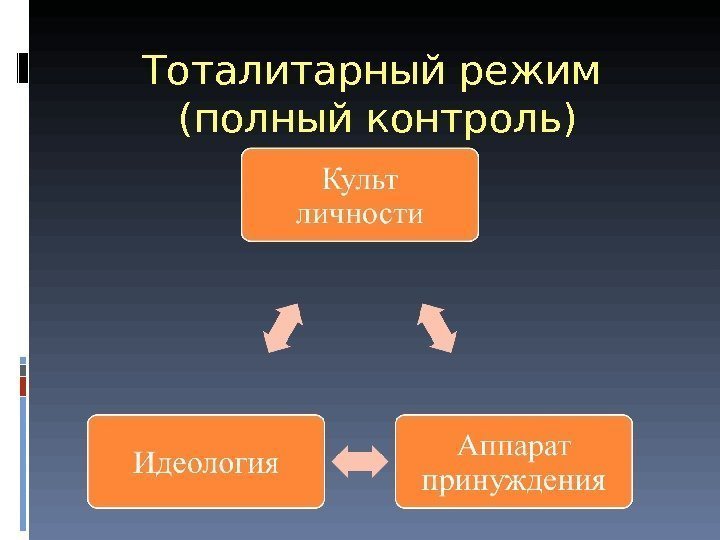 Тоталитарный режим (полный контроль)

Культ личности

Идеология

Аппарат принуждения